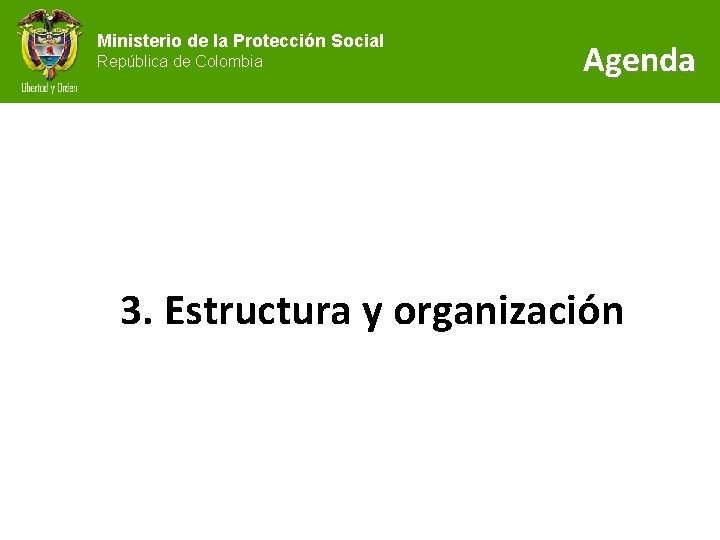 Libertad y Orden

Ministerio de la Protección Social
República de Colombia

Agenda

3. Estructura y organización